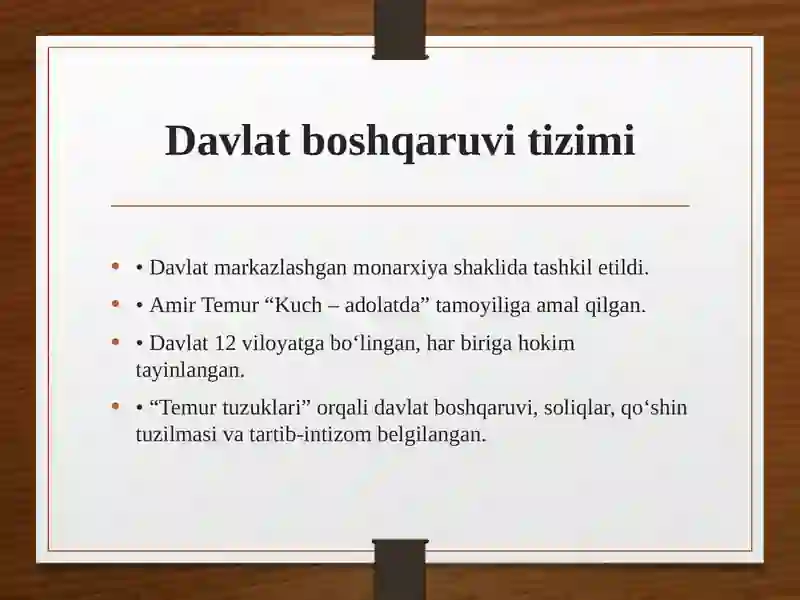 Davlat boshqaruvi tizimi

• • Davlat markazlashgan monarxiya shaklida tashkil etildi.

• • Amir Temur “Kuch – adolatda” tamoyiliga amal qilgan.

• • Davlat 12 viloyatga bo‘lingan, har biriga hokim tayinlangan.

• • “Temur tuzuklari” orqali davlat boshqaruvi, soliqlar, qo‘shin tuzilmasi va tartib-intizom belgilangan.